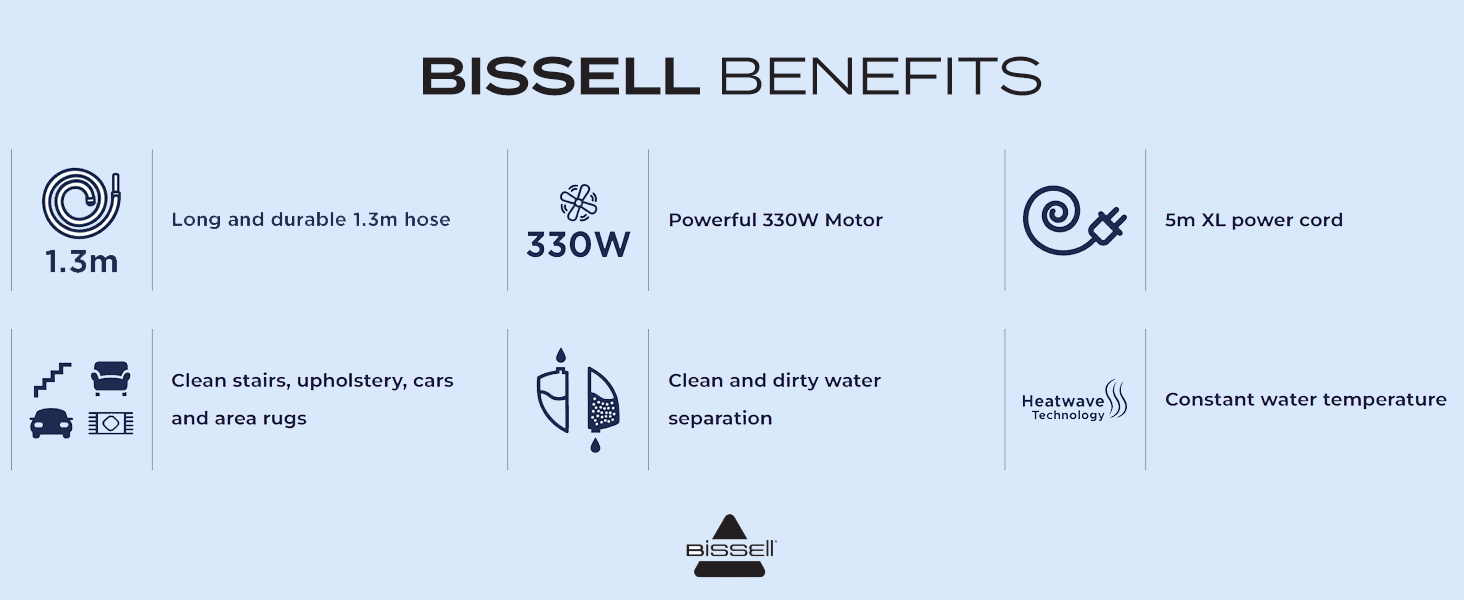 BISSELL BENEFITS

1.3m

Long and durable 1.3m hose

330W

Powerful 330W Motor

5m XL power cord

Clean stairs, upholstery, cars and area rugs

Clean and dirty water separation

Heatwave Technology

Constant water temperature

BISSELL